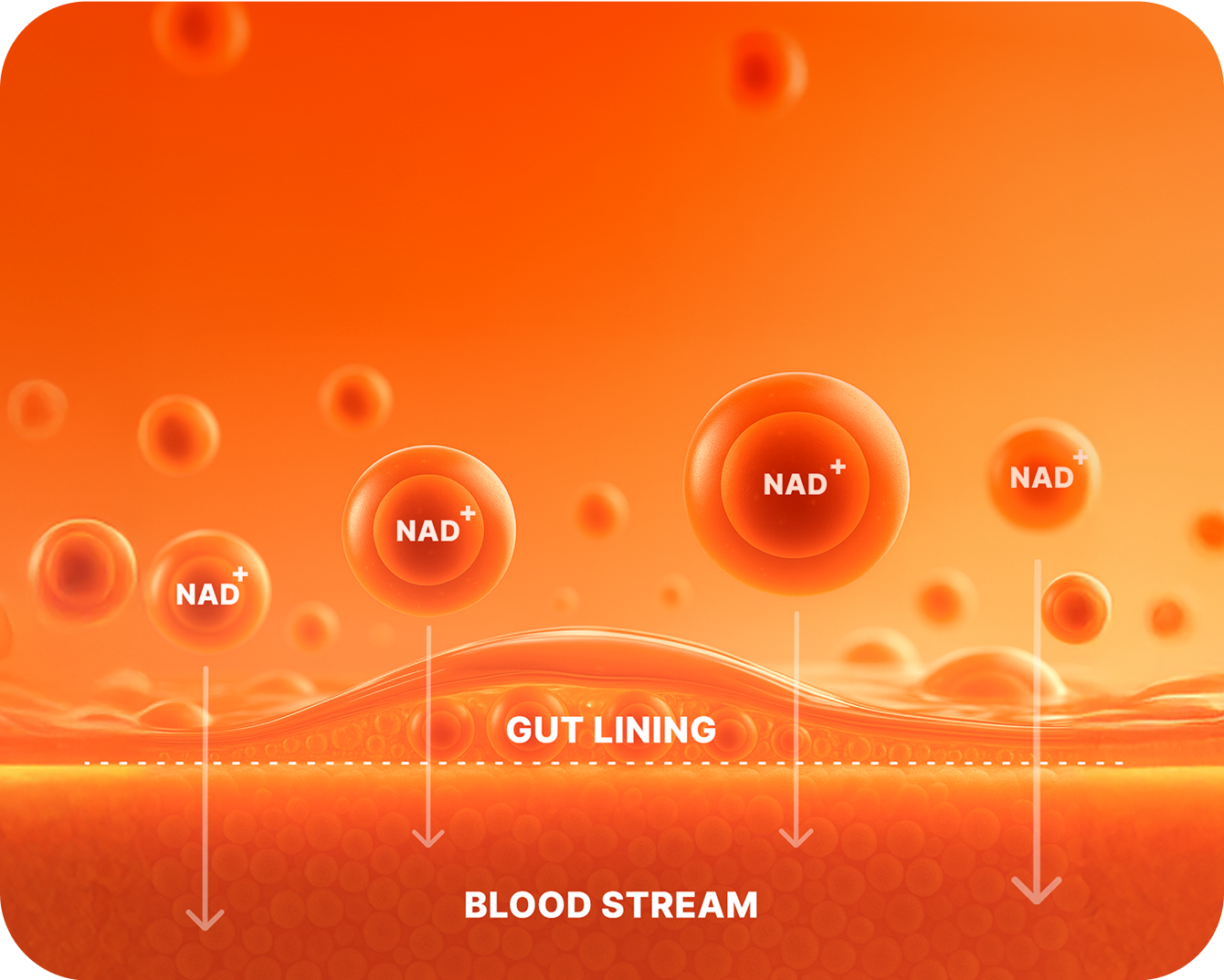 $NAD^+$

$NAD^+$

$NAD^+$

$NAD^+$

GUT LINING

BLOOD STREAM